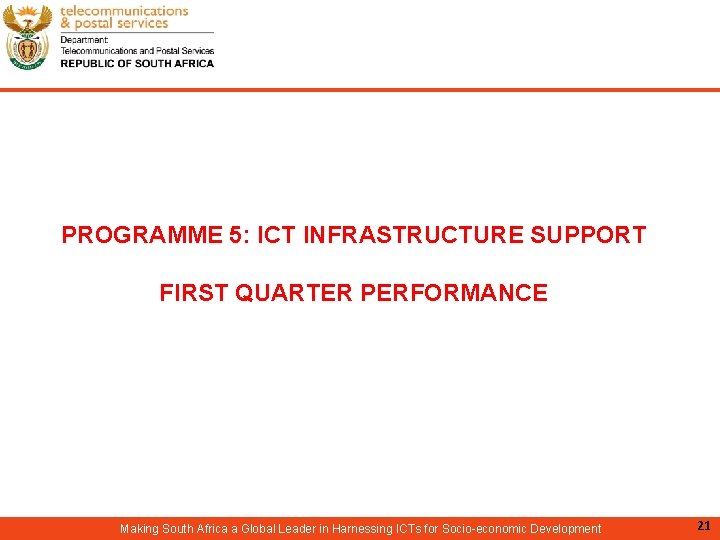 telecommunications
& postal services

Department:
Telecommunications and Postal Services
REPUBLIC OF SOUTH AFRICA

PROGRAMME 5: ICT INFRASTRUCTURE SUPPORT

FIRST QUARTER PERFORMANCE

Making South Africa a Global Leader in Harnessing ICTs for Socio-economic Development

21